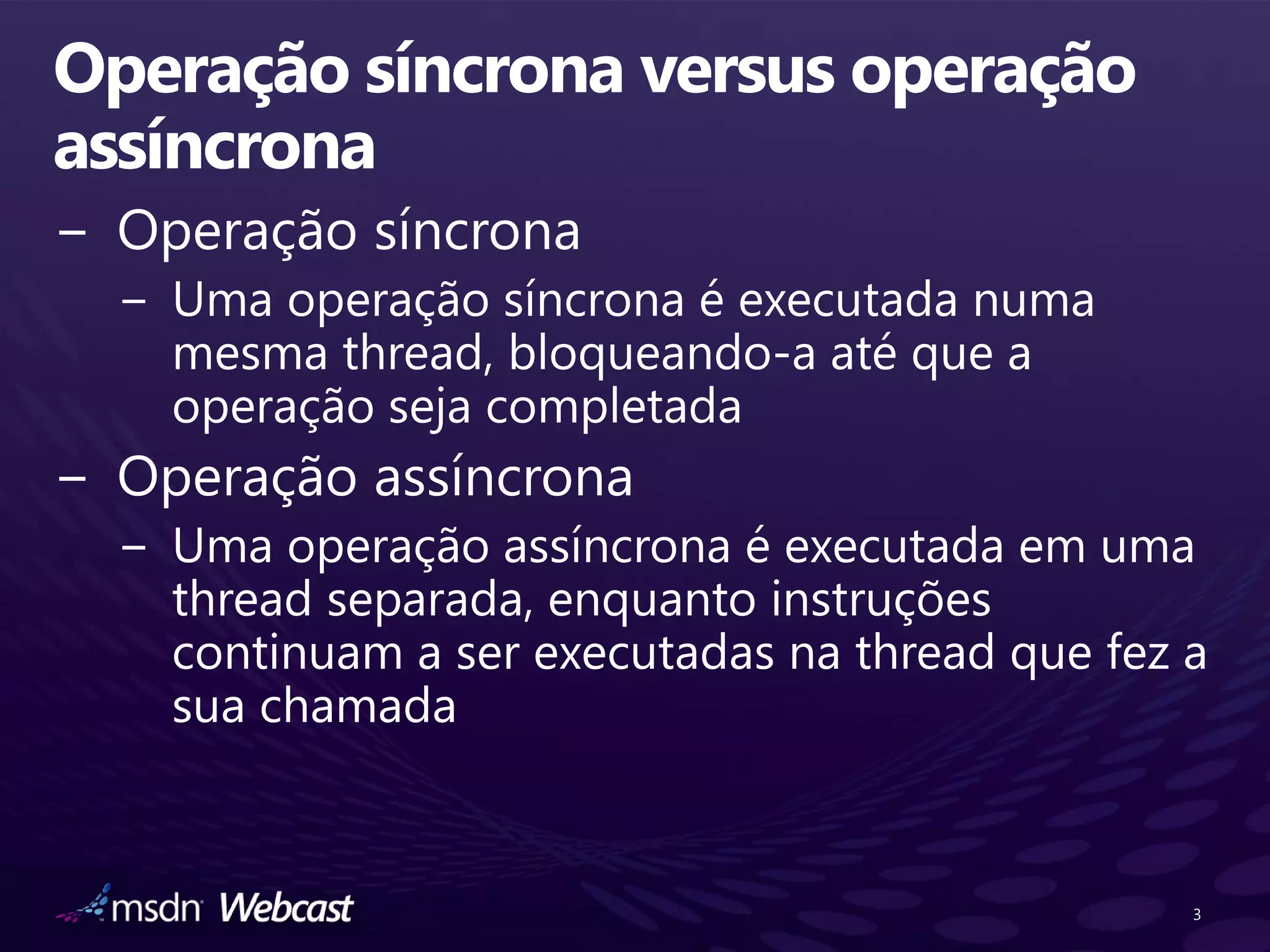 Operação síncrona versus operação assíncrona

– Operação síncrona

– Uma operação síncrona é executada numa mesma thread, bloqueando-a até que a operação seja completada

– Operação assíncrona

– Uma operação assíncrona é executada em uma thread separada, enquanto instruções continuam a ser executadas na thread que fez a sua chamada

msdn Webcast

3